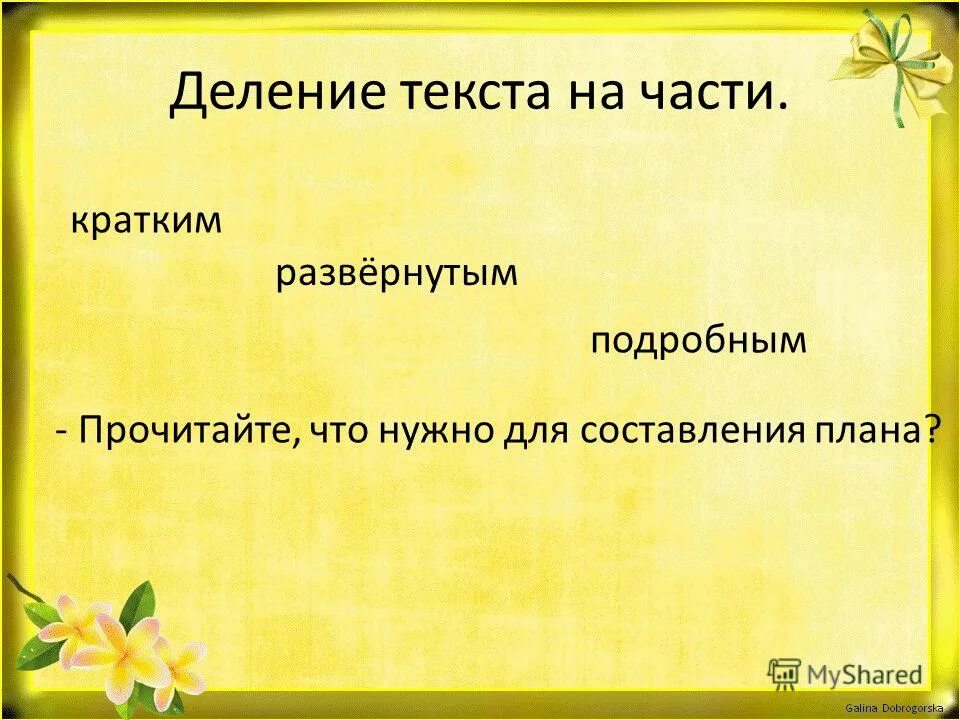 Деление текста на части.

кратким

развёрнутым

подробным

- Прочитайте, что нужно для составления плана?

MyShared

Galina Dobrogorska